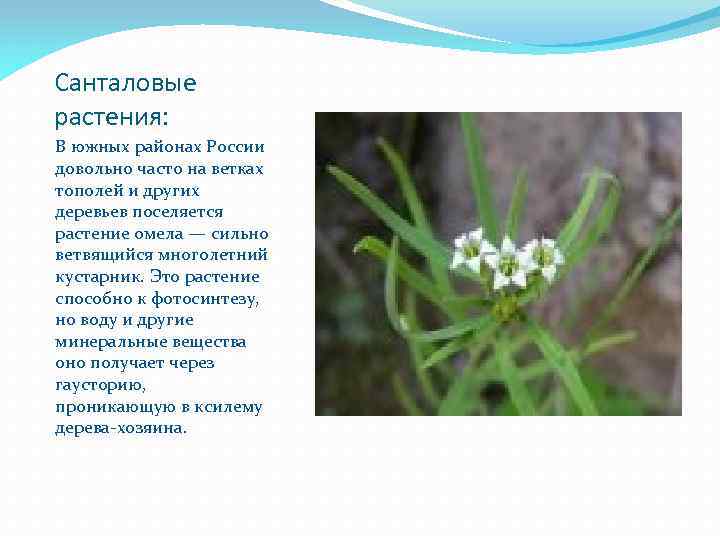 Санталовые растения:

В южных районах России довольно часто на ветках тополей и других деревьев поселяется растение омела — сильно ветвящийся многолетний кустарник. Это растение способно к фотосинтезу, но воду и другие минеральные вещества оно получает через гаусторию, проникающую в ксилему дерева-хозяина.